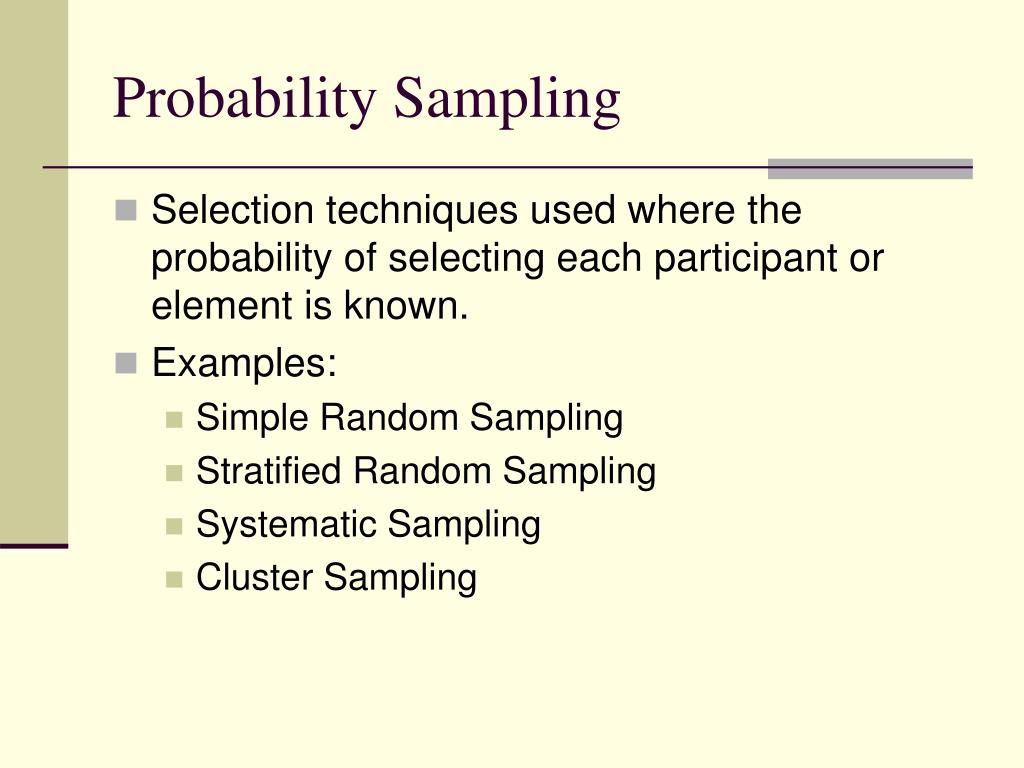 Probability Sampling

Selection techniques used where the probability of selecting each participant or element is known.

Examples:

Simple Random Sampling

Stratified Random Sampling

Systematic Sampling

Cluster Sampling